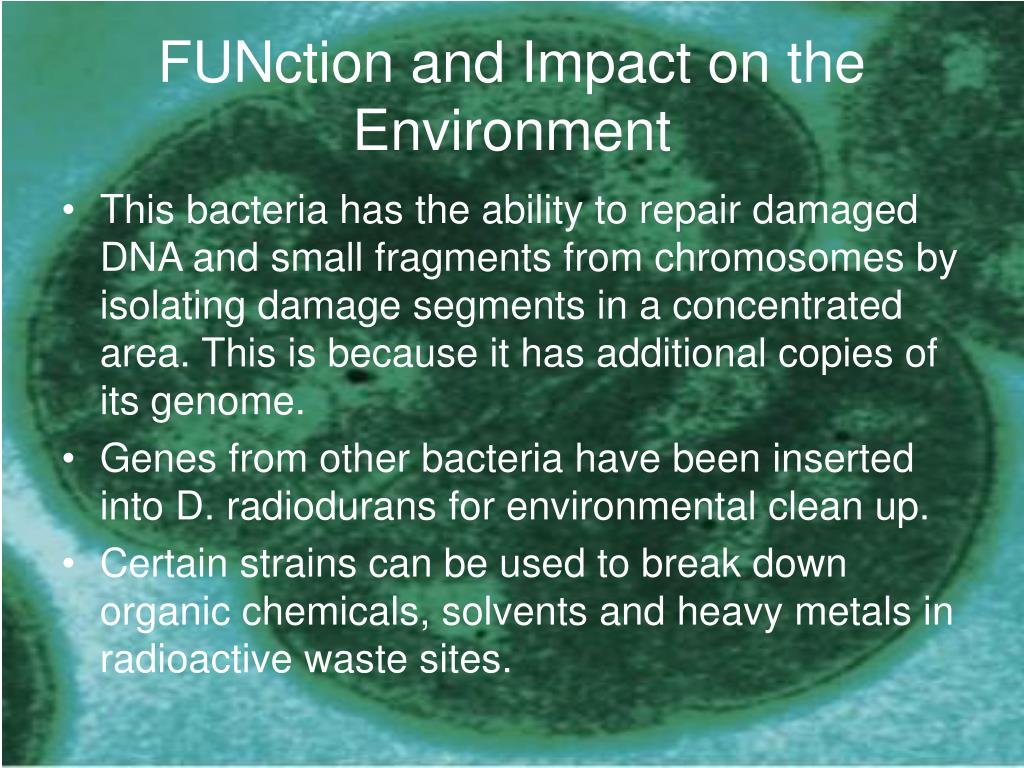 FUNction and Impact on the Environment

• This bacteria has the ability to repair damaged DNA and small fragments from chromosomes by isolating damage segments in a concentrated area. This is because it has additional copies of its genome.
• Genes from other bacteria have been inserted into D. radiodurans for environmental clean up.
• Certain strains can be used to break down organic chemicals, solvents and heavy metals in radioactive waste sites.